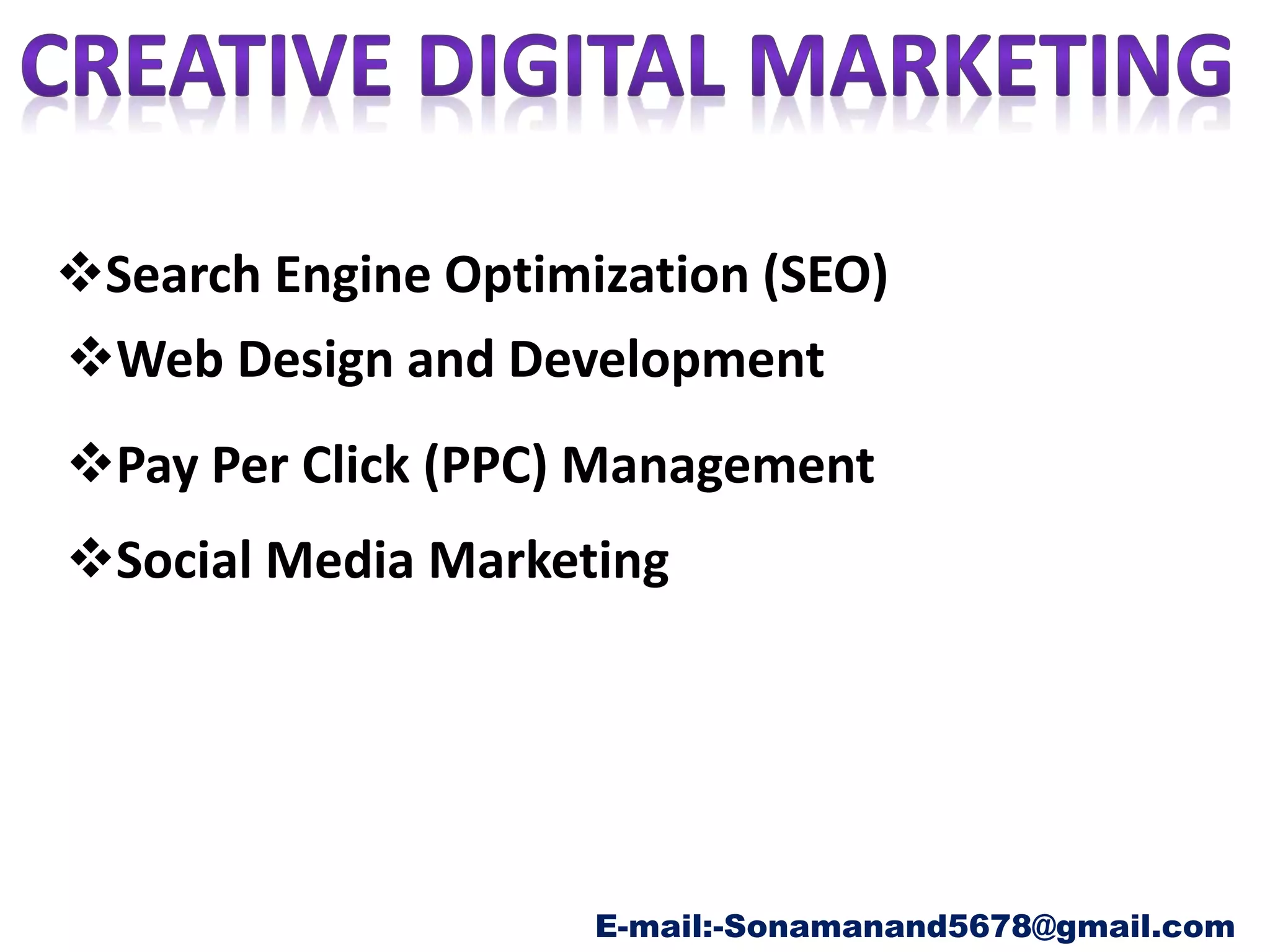 CREATIVE DIGITAL MARKETING

❖Search Engine Optimization (SEO)

❖Web Design and Development

❖Pay Per Click (PPC) Management

❖Social Media Marketing

E-mail:-Sonamanand5678@gmail.com